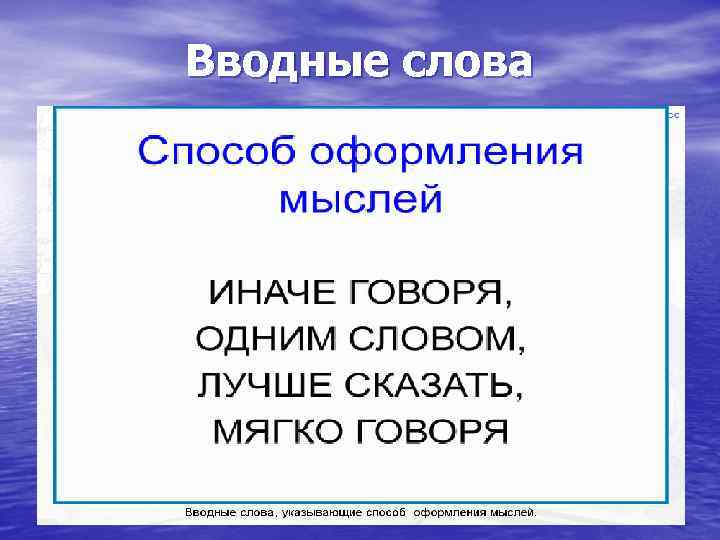 Вводные слова

Способ оформления мыслей

ИНАЧЕ ГОВОРЯ,
ОДНИМ СЛОВОМ,
ЛУЧШЕ СКАЗАТЬ,
МЯГКО ГОВОРЯ

Вводные слова, указывающие способ оформления мыслей.